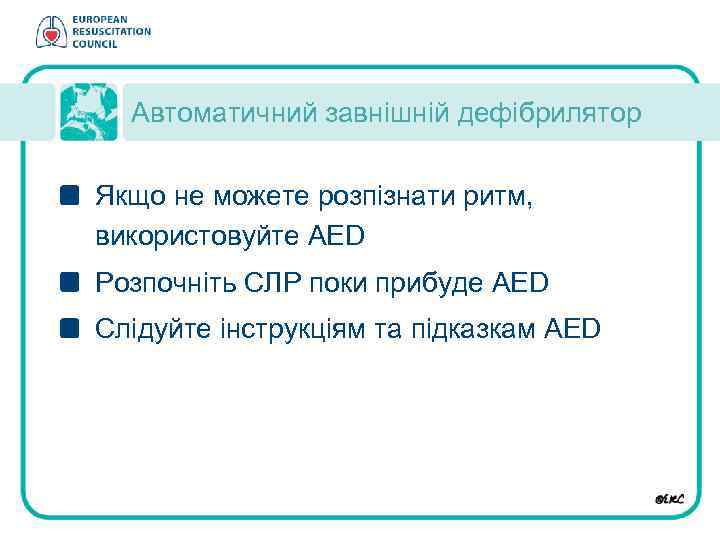 EUROPEAN
RESUSCITATION
COUNCIL

Автоматичний завнішній дефібрилятор

Якщо не можете розпізнати ритм, використовуйте AED

Розпочніть СЛР поки прибуде AED

Слідуйте інструкціям та підказкам AED

©ERC